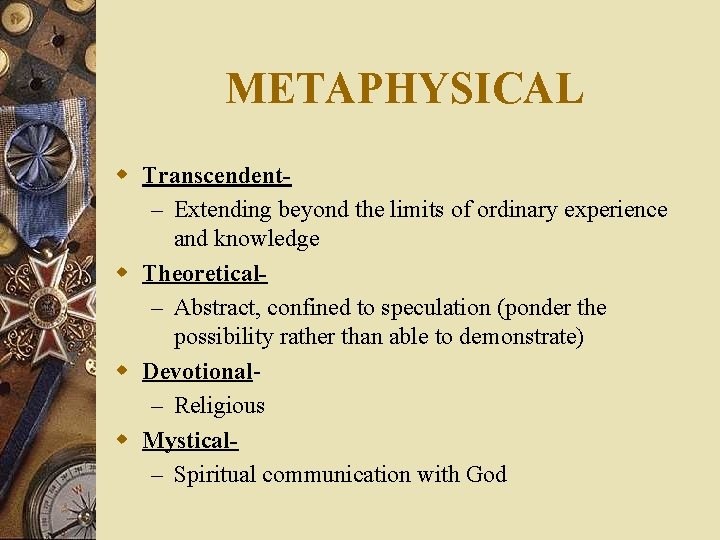 METAPHYSICAL

Transcendent-
– Extending beyond the limits of ordinary experience and knowledge

Theoretical-
– Abstract, confined to speculation (ponder the possibility rather than able to demonstrate)

Devotional-
– Religious

Mystical-
– Spiritual communication with God